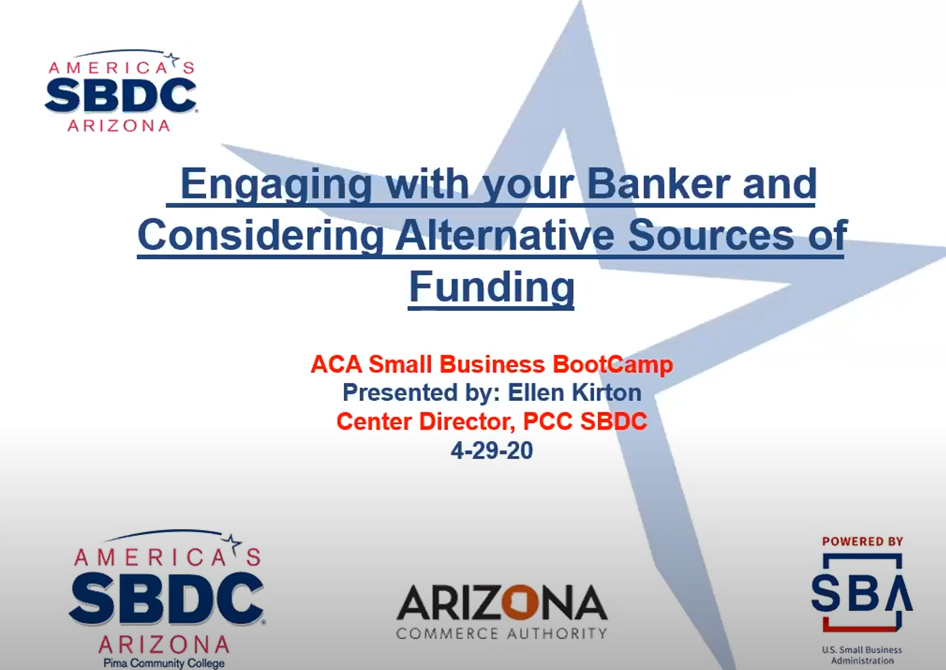 AMERICA'S
SBDC
ARIZONA

Engaging with your Banker and Considering Alternative Sources of Funding

ACA Small Business BootCamp
Presented by: Ellen Kirton
Center Director, PCC SBDC
4-29-20

AMERICA'S
SBDC
ARIZONA
Pima Community College

ARIZONA
COMMERCE AUTHORITY

POWERED BY
SBA
U.S. Small Business Administration